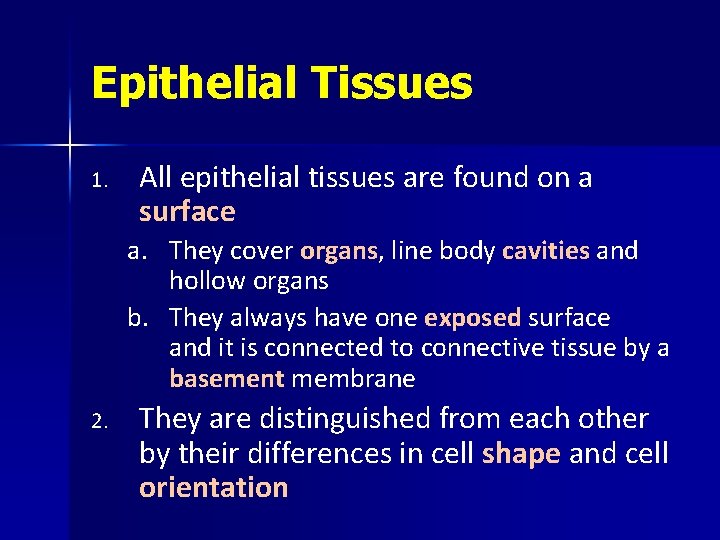 Epithelial Tissues

1. All epithelial tissues are found on a surface

a. They cover organs, line body cavities and hollow organs

b. They always have one exposed surface and it is connected to connective tissue by a basement membrane

2. They are distinguished from each other by their differences in cell shape and cell orientation